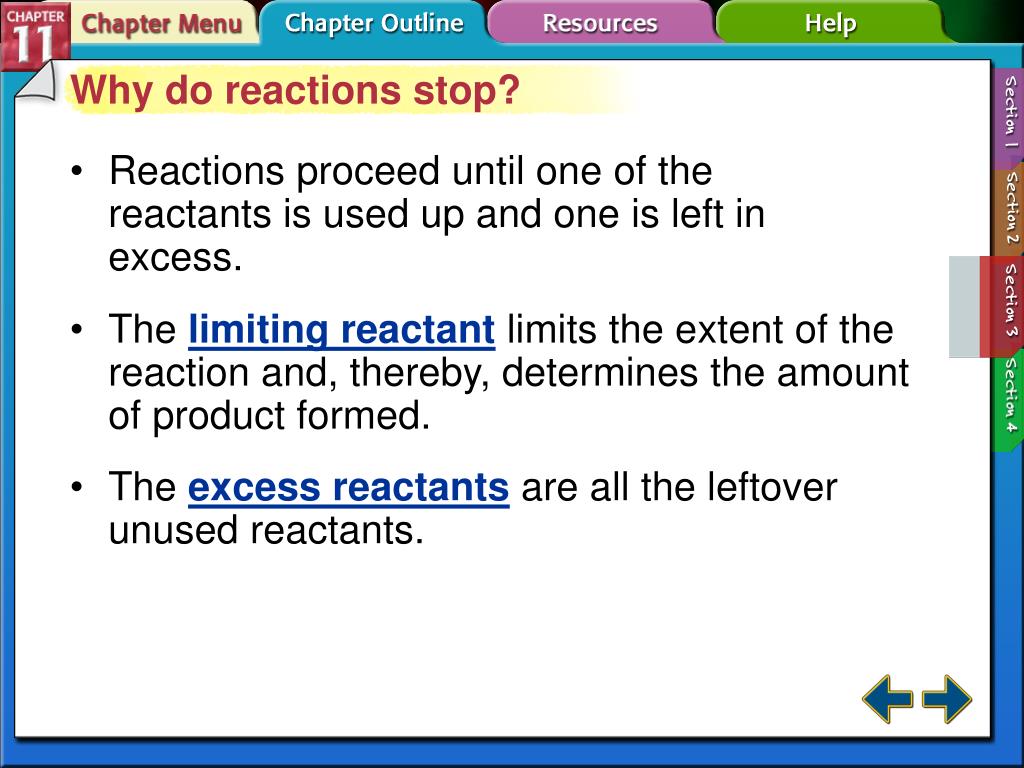 CHAPTER 11 Chapter Menu Chapter Outline Resources Help

Why do reactions stop?

• Reactions proceed until one of the reactants is used up and one is left in excess.

• The limiting reactant limits the extent of the reaction and, thereby, determines the amount of product formed.

• The excess reactants are all the leftover unused reactants.

Section 1 Section 2 Section 3 Section 4